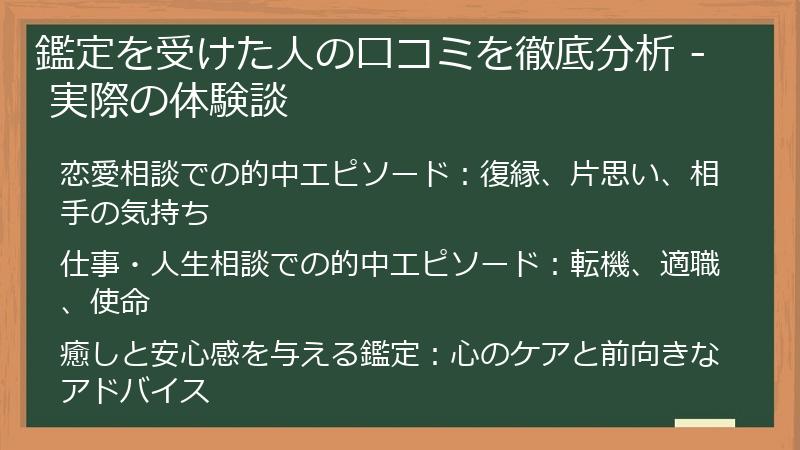 鑑定を受けた人の口コミを徹底分析 - 実際の体験談

恋愛相談での的中エピソード：復縁、片思い、相手の気持ち

仕事・人生相談での的中エピソード：転機、適職、使命

癒しと安心感を与える鑑定：心のケアと前向きなアドバイス